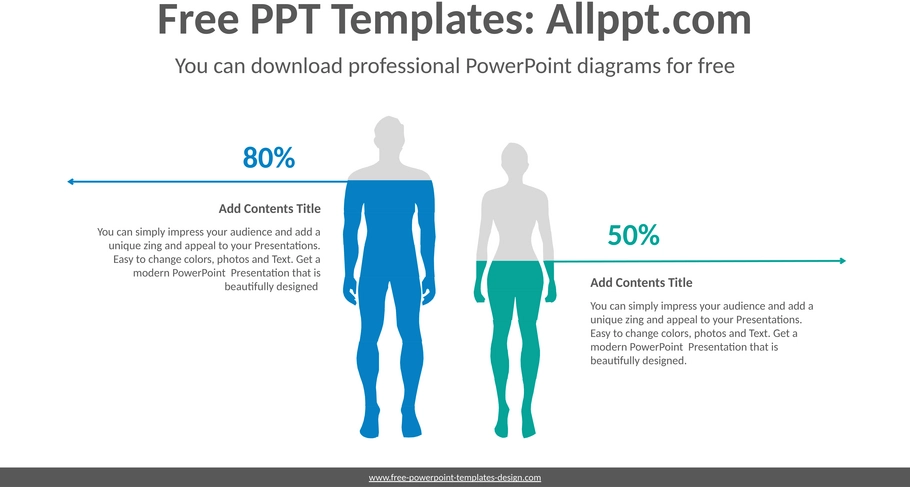 Free PPT Templates: Allppt.com

You can download professional PowerPoint diagrams for free

80%

Add Contents Title

You can simply impress your audience and add a unique zing and appeal to your Presentations. Easy to change colors, photos and Text. Get a modern PowerPoint Presentation that is beautifully designed

50%

Add Contents Title

You can simply impress your audience and add a unique zing and appeal to your Presentations. Easy to change colors, photos and Text. Get a modern PowerPoint Presentation that is beautifully designed.

www.free-powerpoint-templates-design.com